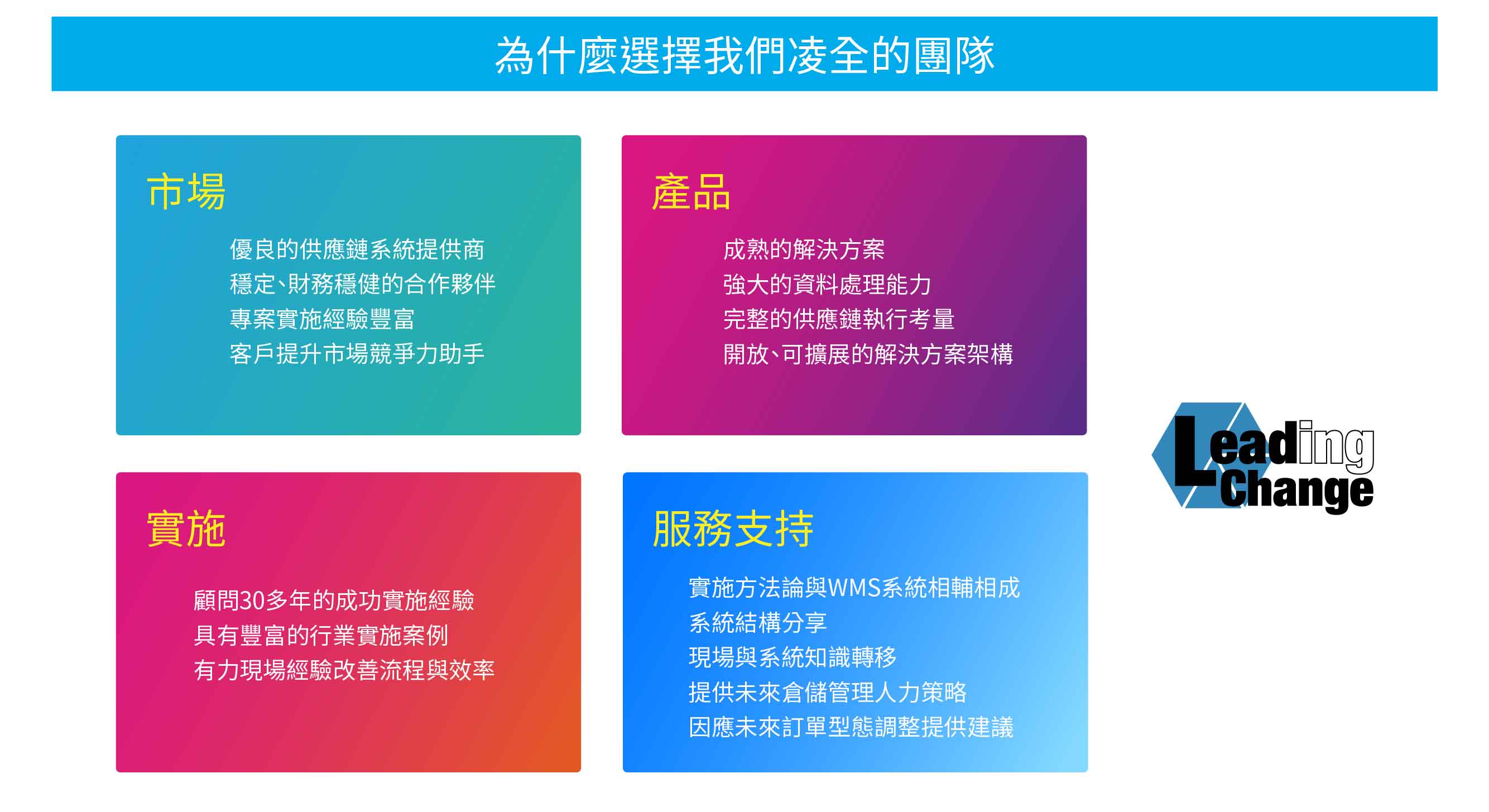 為什麼選擇我們凌全的團隊

市場

優良的供應鏈系統提供商
穩定、財務穩健的合作夥伴
專案實施經驗豐富
客戶提升市場競爭力助手

產品

成熟的解決方案
強大的資料處理能力
完整的供應鏈執行考量
開放、可擴展的解決方案架構

實施

顧問30多年的成功實施經驗
具有豐富的行業實施案例
有力現場經驗改善流程與效率

服務支持

實施方法論與WMS系統相輔相成
系統結構分享
現場與系統知識轉移
提供未來倉儲管理人力策略
因應未來訂單型態調整提供建議

Leading Change